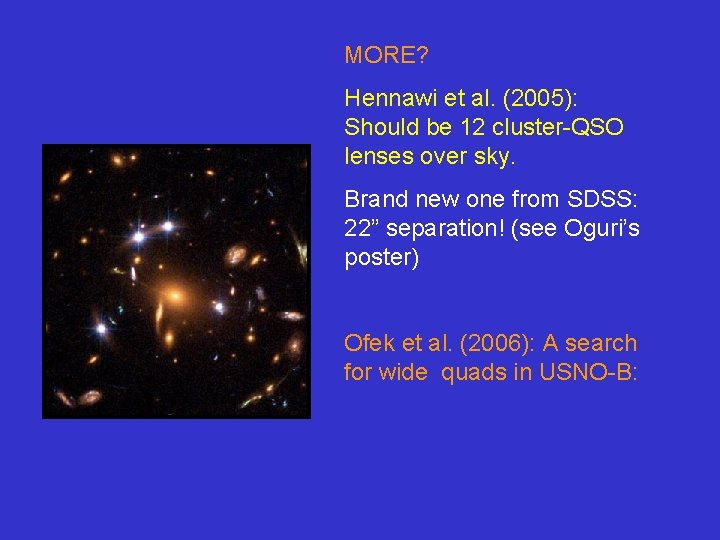 MORE?

Hennawi et al. (2005): Should be 12 cluster-QSO lenses over sky.

Brand new one from SDSS: 22” separation! (see Oguri’s poster)

Ofek et al. (2006): A search for wide  quads in USNO-B: